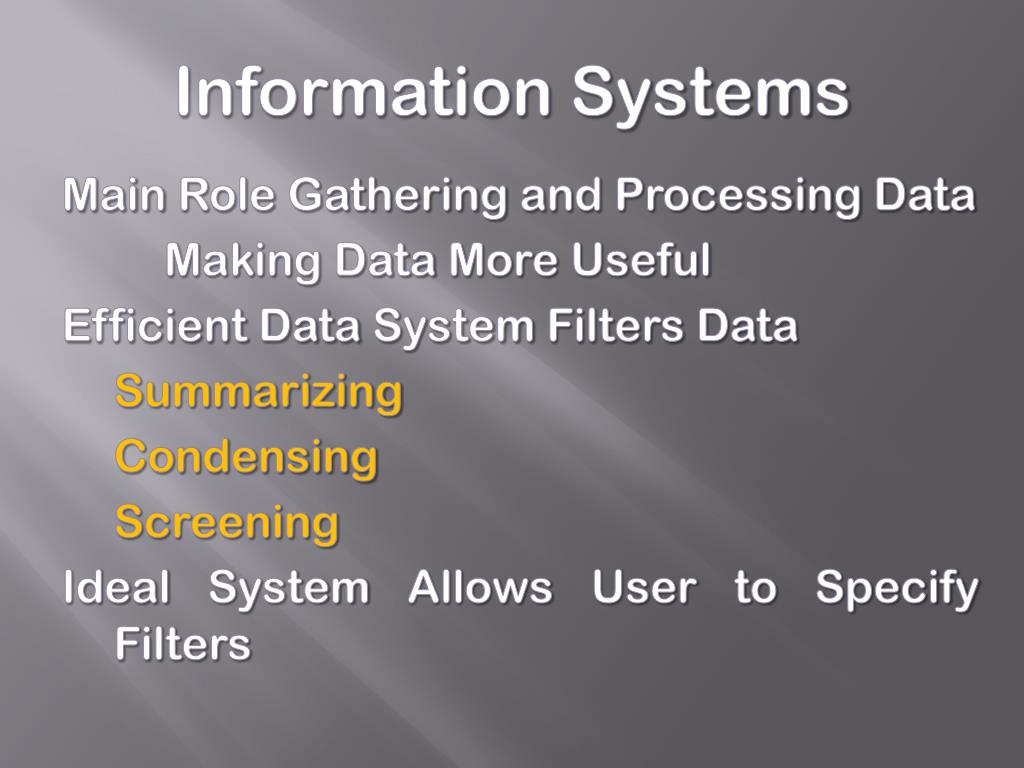 Information Systems

Main Role Gathering and Processing Data

Making Data More Useful

Efficient Data System Filters Data

Summarizing

Condensing

Screening

Ideal System Allows User to Specify Filters